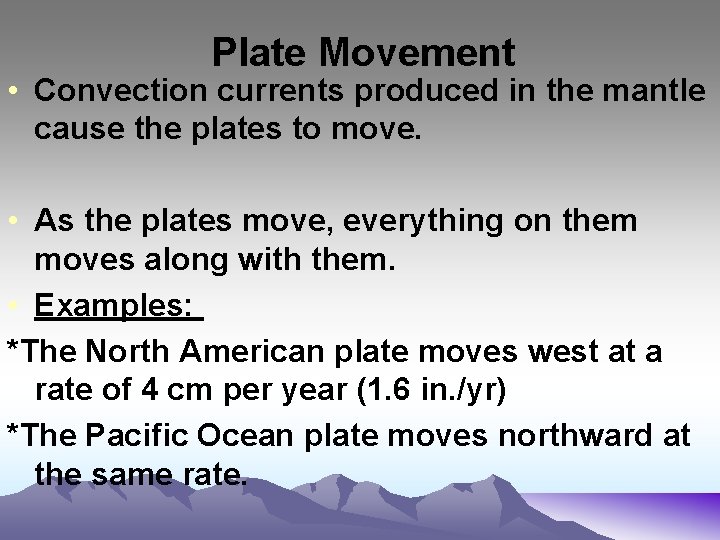 Plate Movement

• Convection currents produced in the mantle cause the plates to move.

• As the plates move, everything on them moves along with them.

• Examples:

*The North American plate moves west at a rate of 4 cm per year (1.6 in./yr)

*The Pacific Ocean plate moves northward at the same rate.